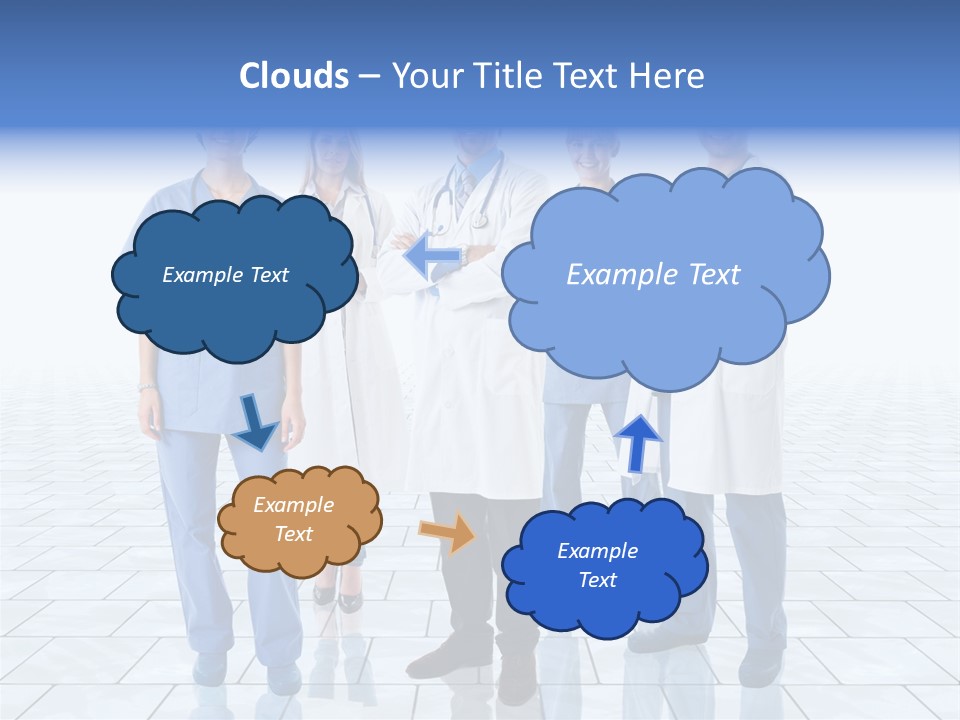 Clouds – Your Title Text Here

Example Text

Example Text

Example Text

Example Text